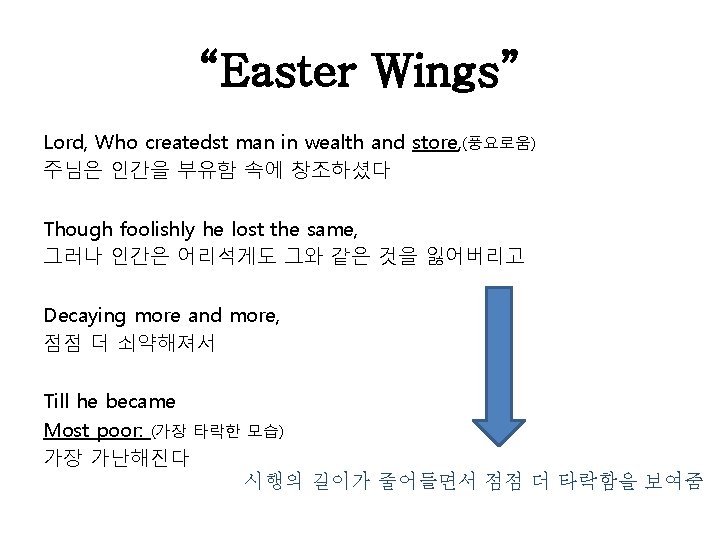 "Easter Wings"

Lord, Who createdst man in wealth and store,(풍요로움)
주님은 인간을 부유함 속에 창조하셨다

Though foolishly he lost the same,
그러나 인간은 어리석게도 그와 같은 것을 잃어버리고

Decaying more and more,
점점 더 쇠약해져서

Till he became
Most poor: (가장 타락한 모습)
가장 가난해진다

시행의 길이가 줄어들면서 점점 더 타락함을 보여줌